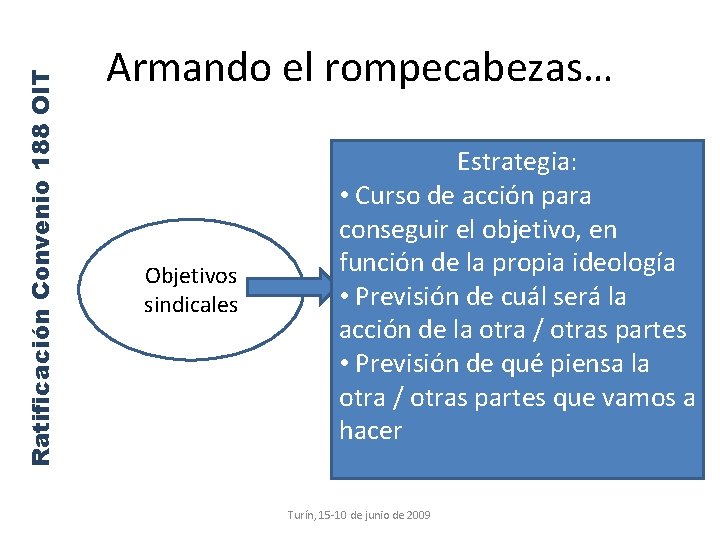 Ratificación Convenio 188 OIT

Armando el rompecabezas…

Objetivos sindicales

Estrategia:
• Curso de acción para conseguir el objetivo, en función de la propia ideología
• Previsión de cuál será la acción de la otra / otras partes
• Previsión de qué piensa la otra / otras partes que vamos a hacer

Turín, 15-10 de junio de 2009